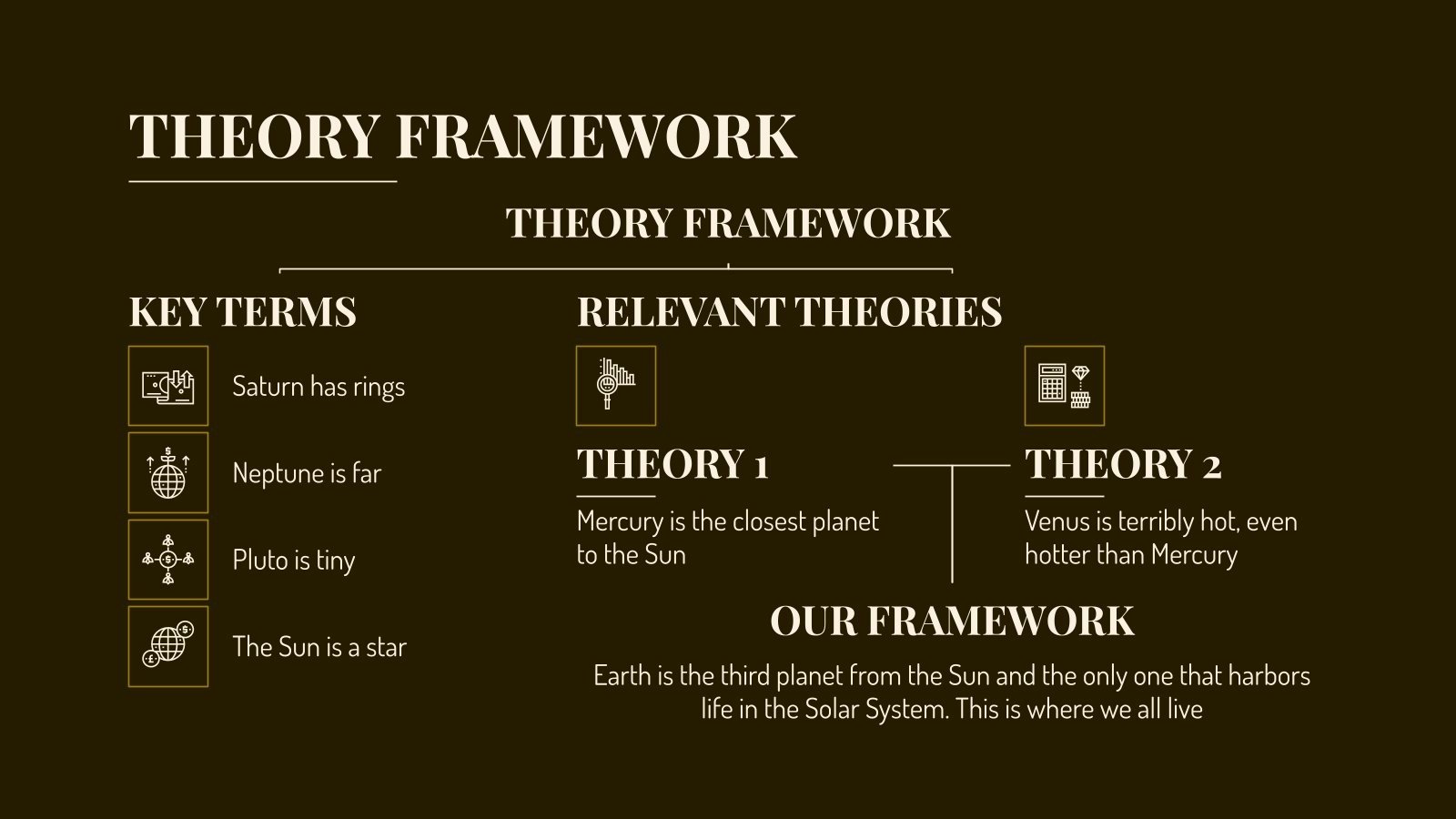 THEORY FRAMEWORK

THEORY FRAMEWORK

KEY TERMS

Saturn has rings

Neptune is far

Pluto is tiny

The Sun is a star

RELEVANT THEORIES

THEORY 1

Mercury is the closest planet to the Sun

THEORY 2

Venus is terribly hot, even hotter than Mercury

OUR FRAMEWORK

Earth is the third planet from the Sun and the only one that harbors life in the Solar System. This is where we all live